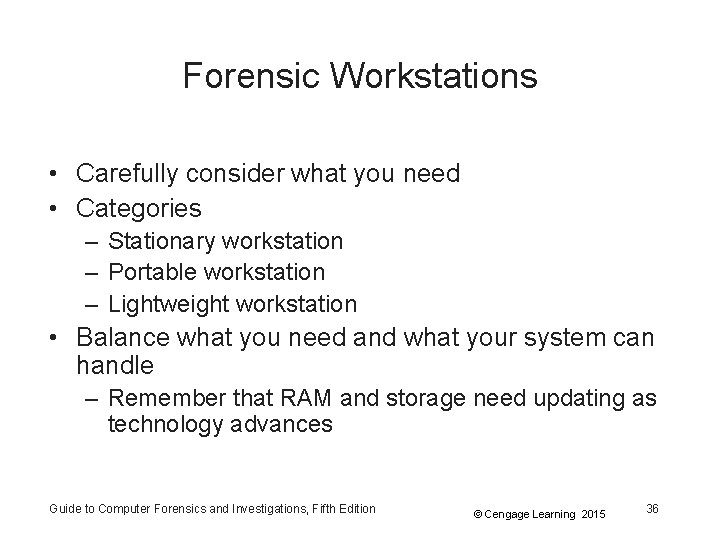 Forensic Workstations

• Carefully consider what you need
• Categories
– Stationary workstation
– Portable workstation
– Lightweight workstation
• Balance what you need and what your system can handle
– Remember that RAM and storage need updating as technology advances

Guide to Computer Forensics and Investigations, Fifth Edition

© Cengage Learning 2015

36